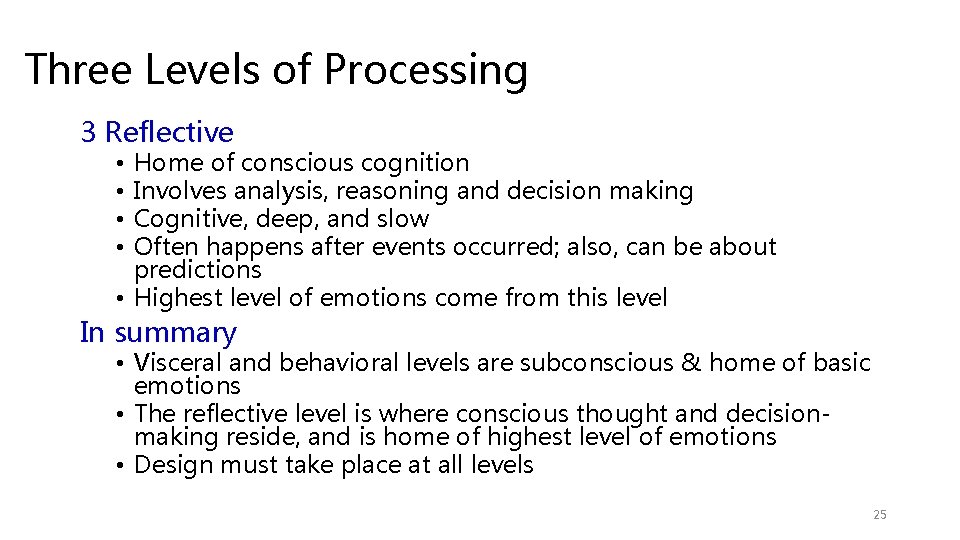 Three Levels of Processing

3 Reflective
• Home of conscious cognition
• Involves analysis, reasoning and decision making
• Cognitive, deep, and slow
• Often happens after events occurred; also, can be about predictions
• Highest level of emotions come from this level

In summary
• Visceral and behavioral levels are subconscious & home of basic emotions
• The reflective level is where conscious thought and decision-making reside, and is home of highest level of emotions
• Design must take place at all levels

25